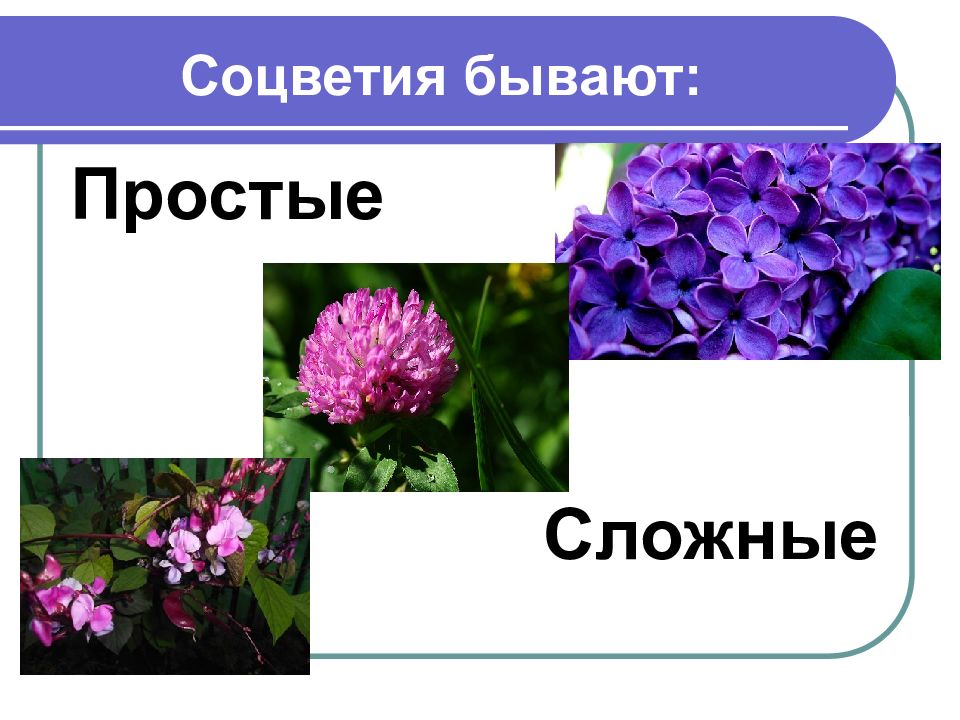 Соцветия бывают:

Простые

Сложные